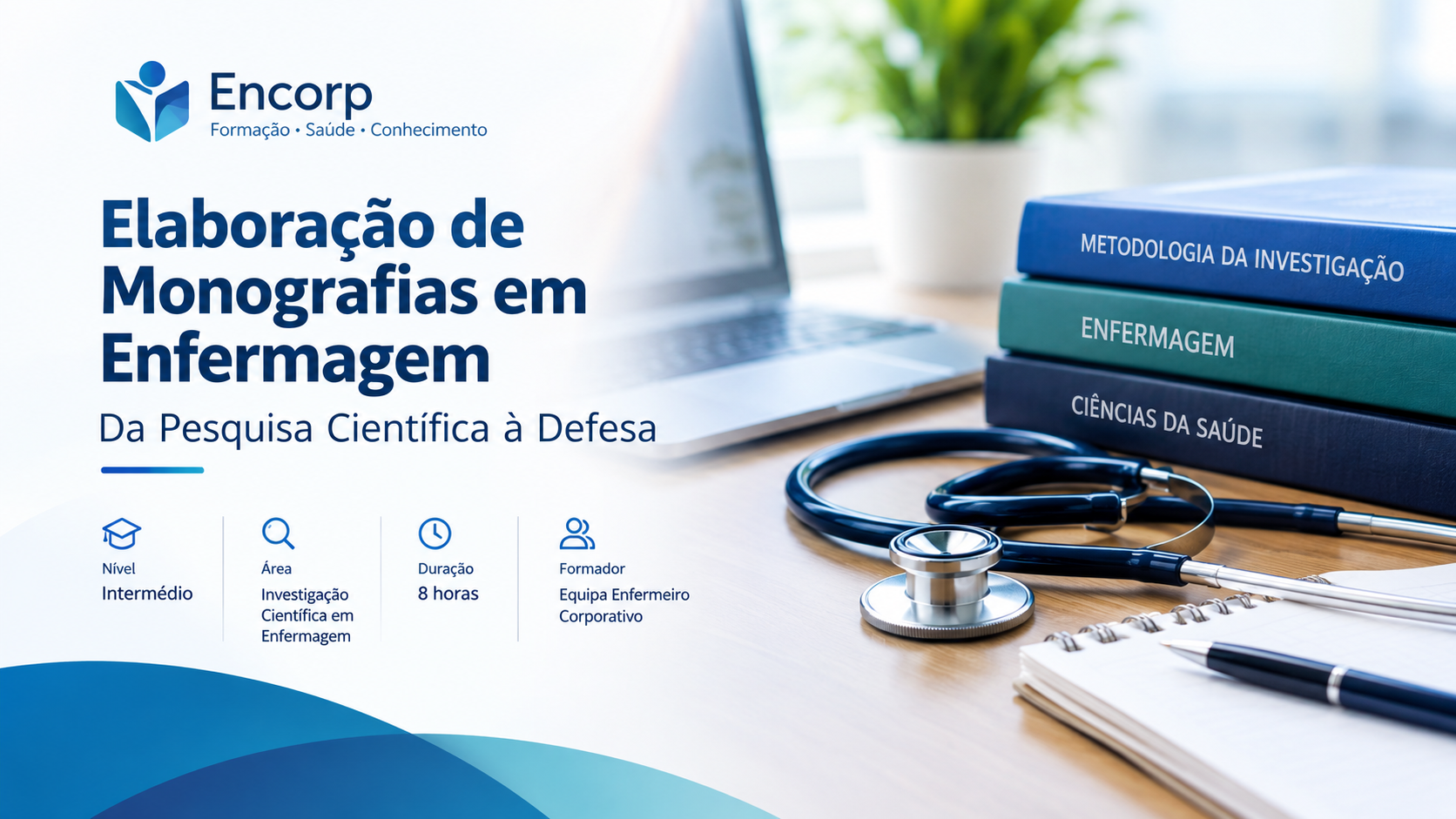 Encorp
Formação • Saúde • Conhecimento

Elaboração de Monografias em Enfermagem

Da Pesquisa Científica à Defesa

Nível
Intermédio

Área
Investigação Científica em Enfermagem

Duração
8 horas

Formador
Equipa Enfermeiro Corporativo

METODOLOGIA DA INVESTIGAÇÃO

ENFERMAGEM

CIÊNCIAS DA SAÚDE